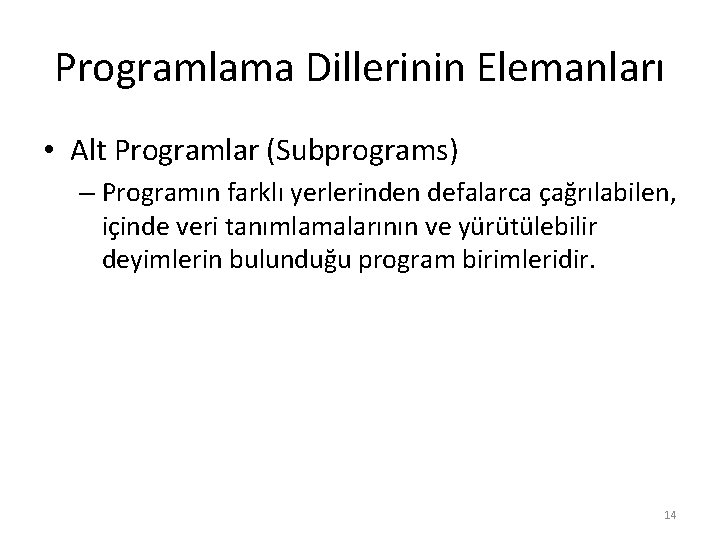 Programlama Dillerinin Elemanları

• Alt Programlar (Subprograms)

– Programın farklı yerlerinden defalarca çağrılabilen, içinde veri tanımlamalarının ve yürütülebilir deyimlerin bulunduğu program birimleridir.

14